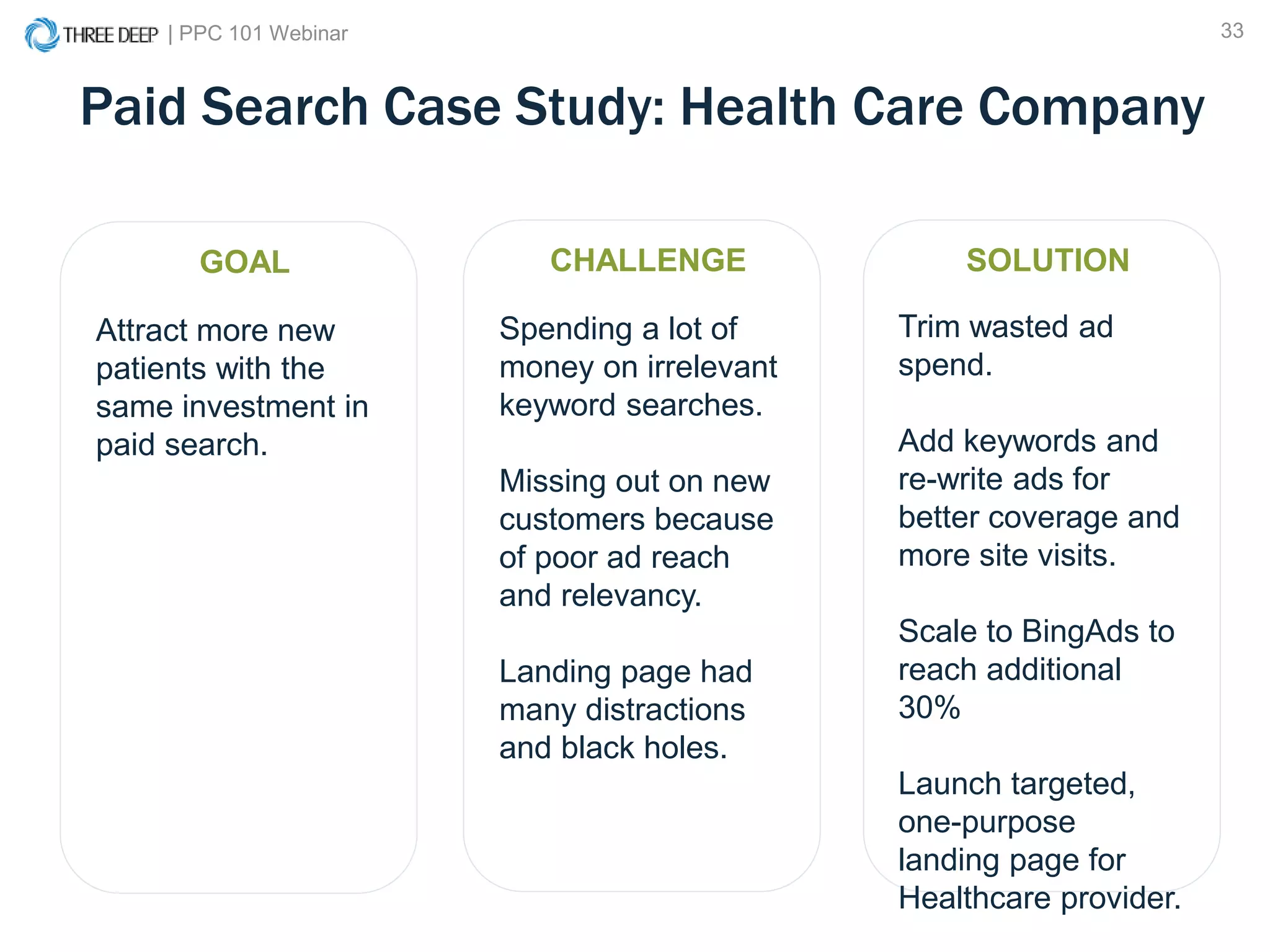 THREE DEEP | PPC 101 Webinar

33

Paid Search Case Study: Health Care Company

GOAL

Attract more new patients with the same investment in paid search.

CHALLENGE

Spending a lot of money on irrelevant keyword searches.

Missing out on new customers because of poor ad reach and relevancy.

Landing page had many distractions and black holes.

SOLUTION

Trim wasted ad spend.

Add keywords and re-write ads for better coverage and more site visits.

Scale to BingAds to reach additional 30%

Launch targeted, one-purpose landing page for Healthcare provider.